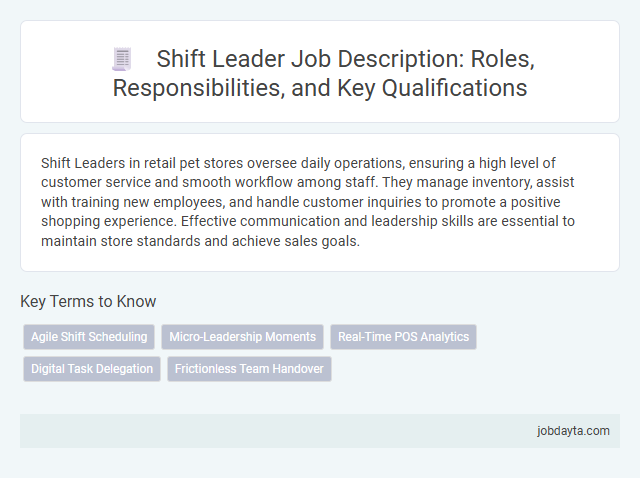 Shift Leader Job Description: Roles, Responsibilities, and Key Qualifications

Shift Leaders in retail pet stores oversee daily operations, ensuring a high level of customer service and smooth workflow among staff. They manage inventory, assist with training new employees, and handle customer inquiries to promote a positive shopping experience. Effective communication and leadership skills are essential to maintain store standards and achieve sales goals.

Key Terms to Know

Agile Shift Scheduling
Micro-Leadership Moments
Real-Time POS Analytics
Digital Task Delegation
Frictionless Team Handover

jobdayta.com